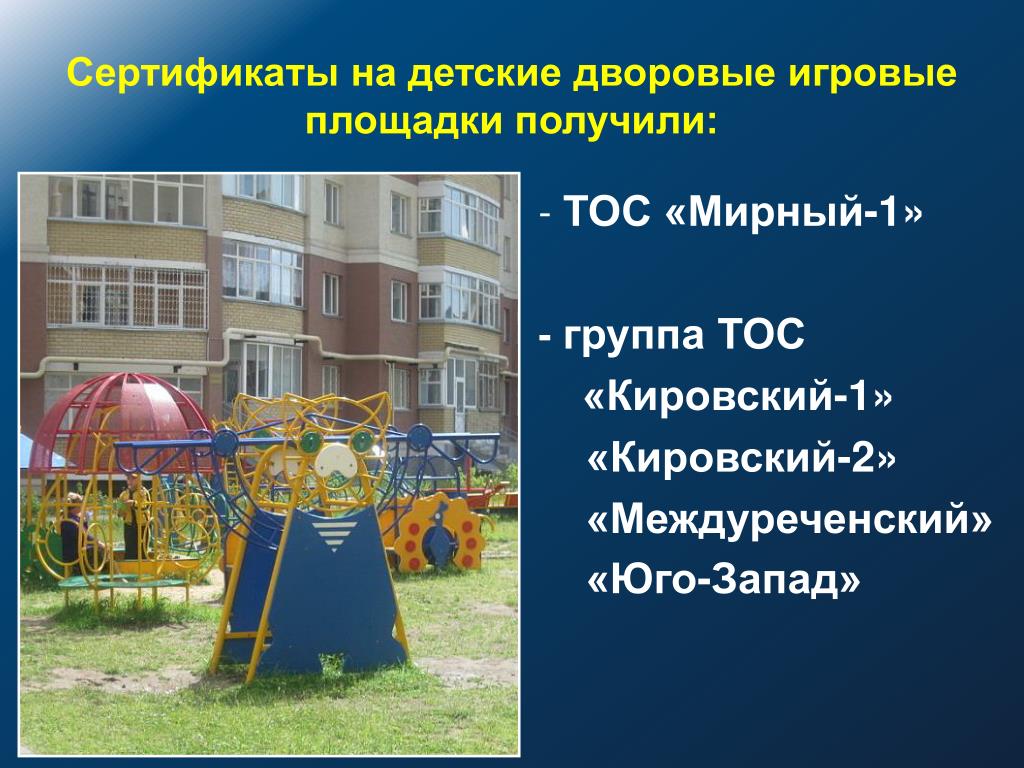 Сертификаты на детские дворовые игровые площадки получили:

- ТОС «Мирный-1»

- группа ТОС
«Кировский-1»
«Кировский-2»
«Междуреченский»
«Юго-Запад»